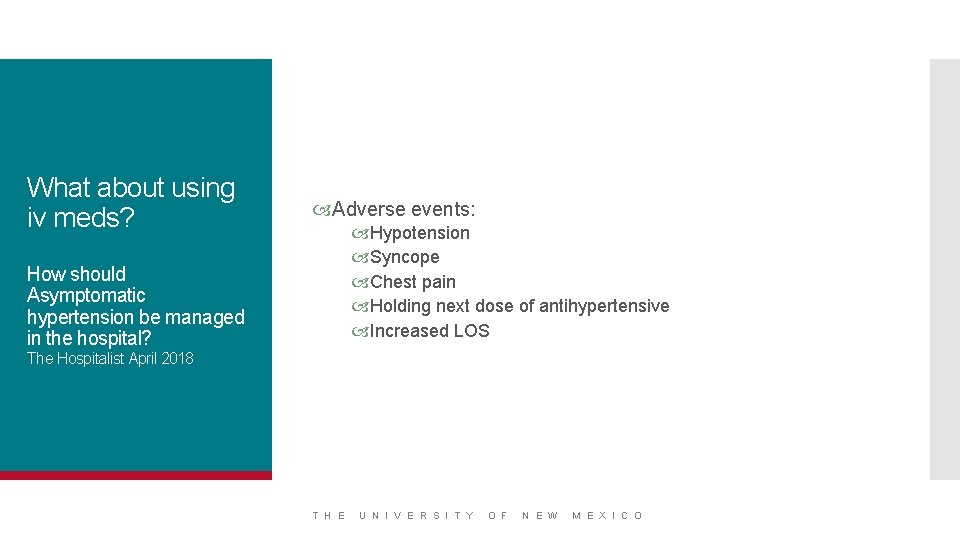 What about using iv meds?

How should Asymptomatic hypertension be managed in the hospital?
The Hospitalist April 2018

Adverse events:
Hypotension
Syncope
Chest pain
Holding next dose of antihypertensive
Increased LOS

THE UNIVERSITY OF NEW MEXICO